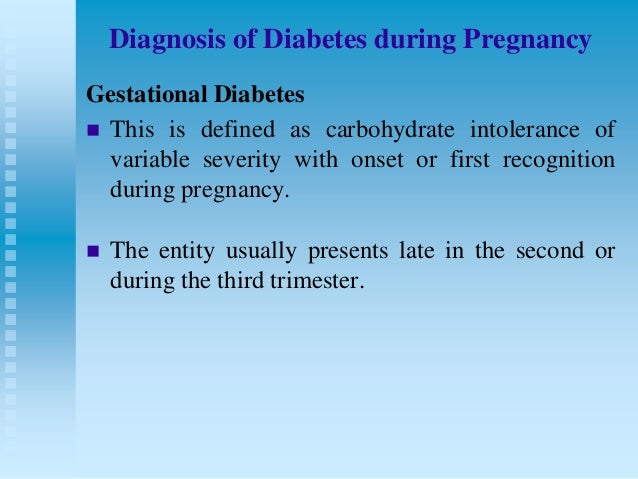 Diagnosis of Diabetes during Pregnancy

Gestational Diabetes

- This is defined as carbohydrate intolerance of variable severity with onset or first recognition during pregnancy.

- The entity usually presents late in the second or during the third trimester.